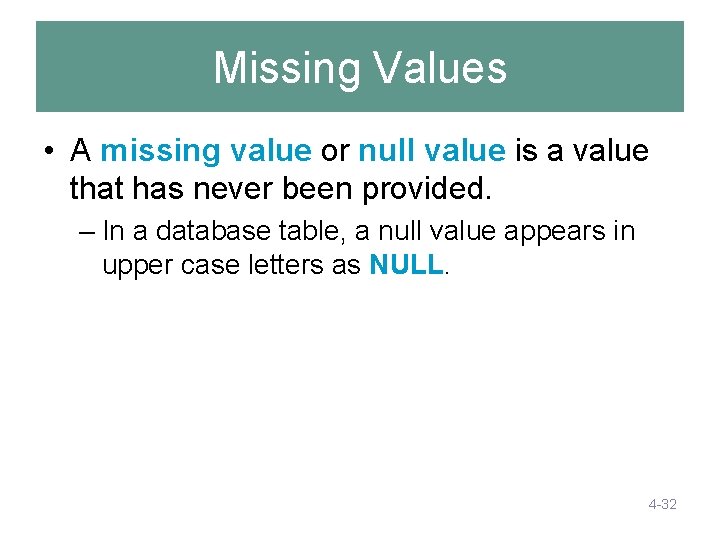 Missing Values

• A missing value or null value is a value that has never been provided.

– In a database table, a null value appears in upper case letters as NULL.

4-32